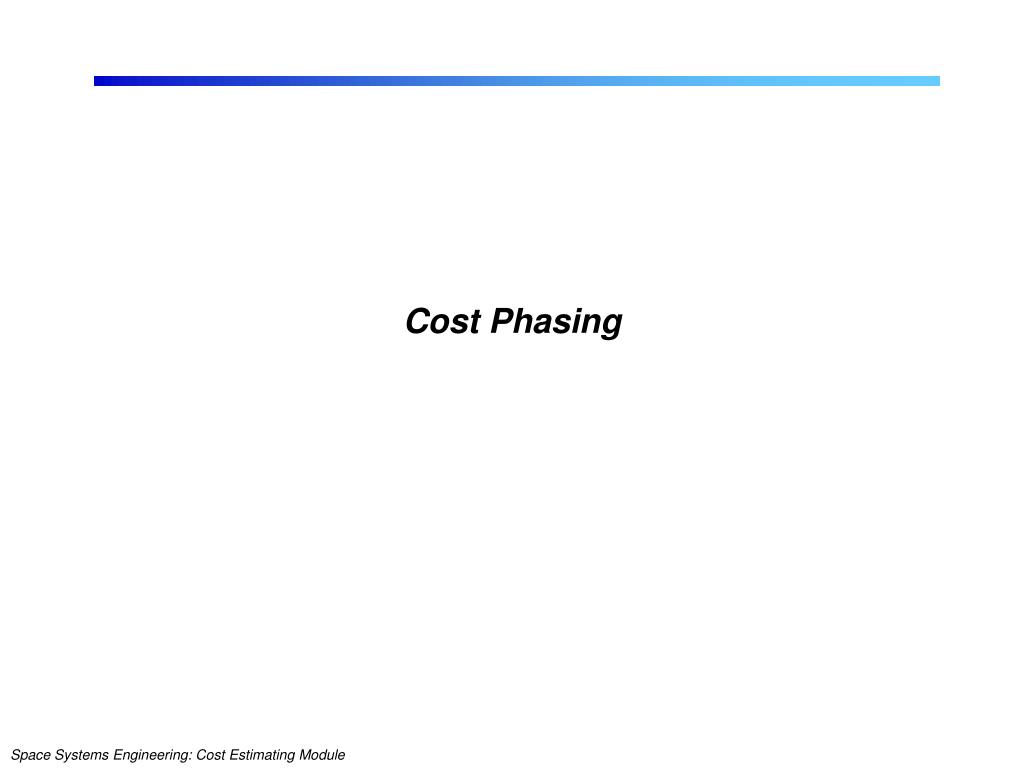 Cost Phasing

Space Systems Engineering: Cost Estimating Module